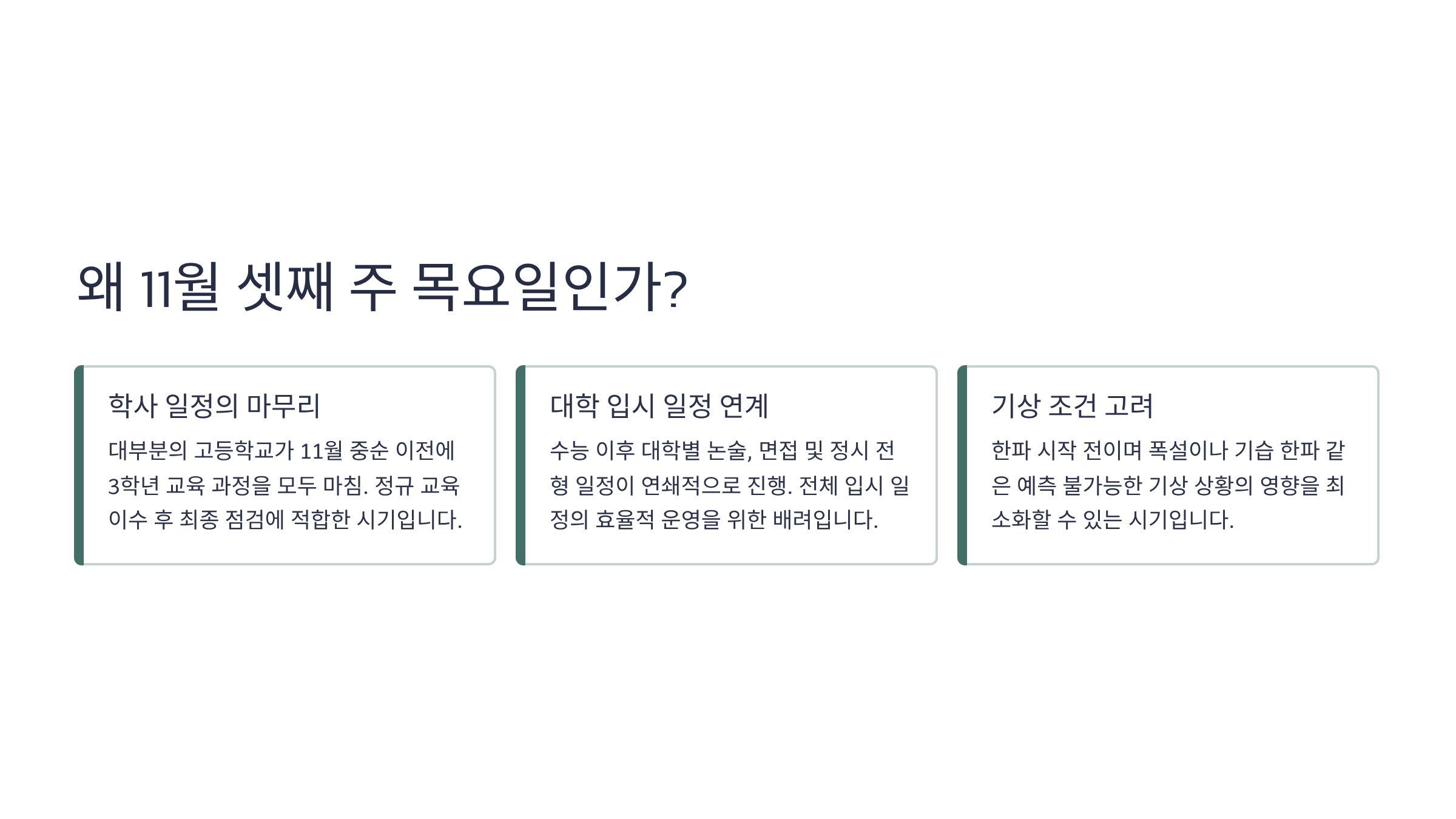 왜 11월 셋째 주 목요일인가?

학사 일정의 마무리

대부분의 고등학교가 11월 중순 이전에 3학년 교육 과정을 모두 마침. 정규 교육 이수 후 최종 점검에 적합한 시기입니다.

대학 입시 일정 연계

수능 이후 대학별 논술, 면접 및 정시 전형 일정이 연쇄적으로 진행. 전체 입시 일정의 효율적 운영을 위한 배려입니다.

기상 조건 고려

한파 시작 전이며 폭설이나 기습 한파 같은 예측 불가능한 기상 상황의 영향을 최소화할 수 있는 시기입니다.